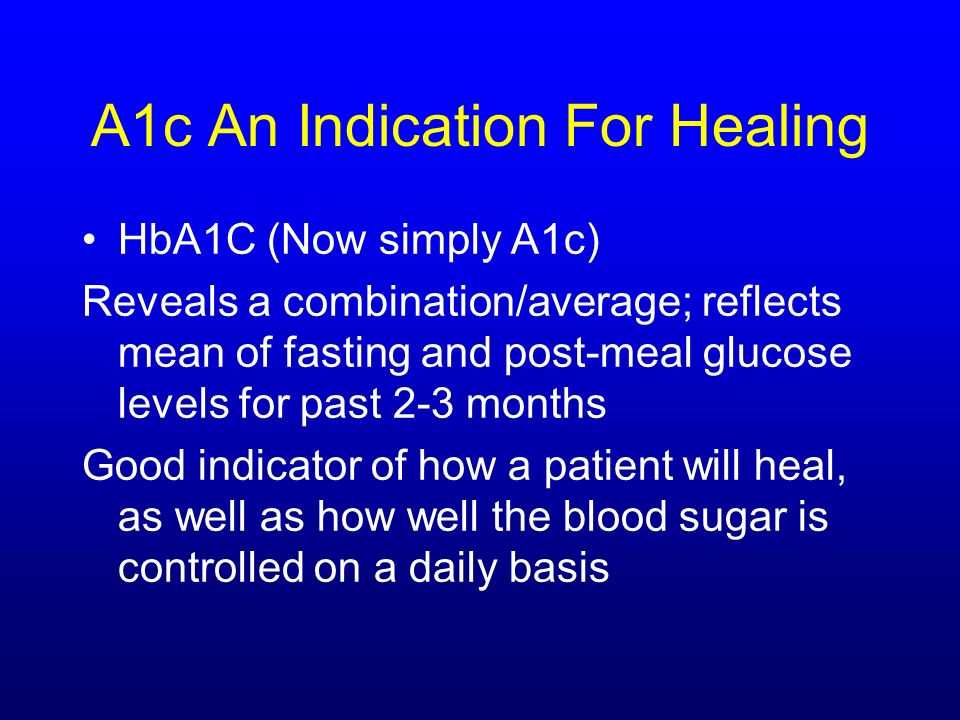 A1c An Indication For Healing

• HbA1C (Now simply A1c)

Reveals a combination/average; reflects mean of fasting and post-meal glucose levels for past 2-3 months

Good indicator of how a patient will heal, as well as how well the blood sugar is controlled on a daily basis